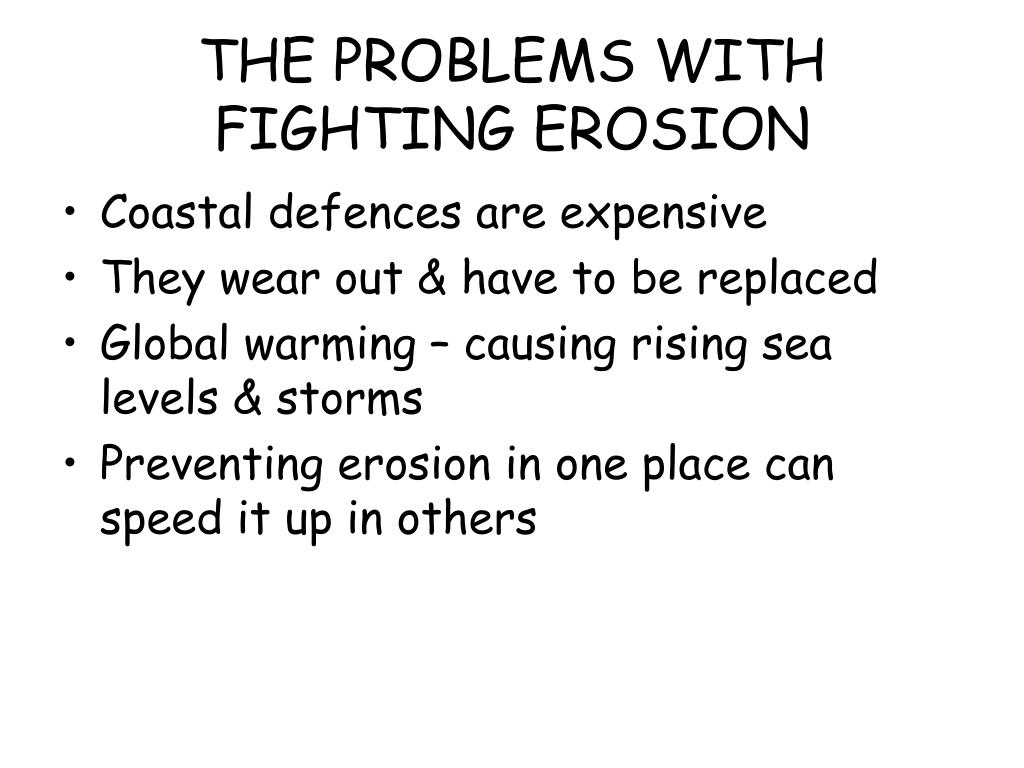 THE PROBLEMS WITH FIGHTING EROSION

• Coastal defences are expensive
• They wear out & have to be replaced
• Global warming – causing rising sea levels & storms
• Preventing erosion in one place can speed it up in others